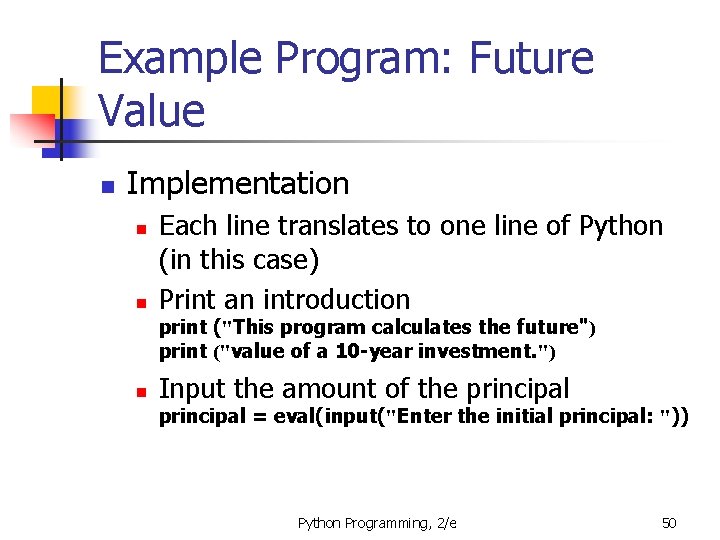 Example Program: Future Value

Implementation

Each line translates to one line of Python (in this case)

Print an introduction
print ("This program calculates the future")
print ("value of a 10-year investment.")

Input the amount of the principal
principal = eval(input("Enter the initial principal: "))

Python Programming, 2/e

50